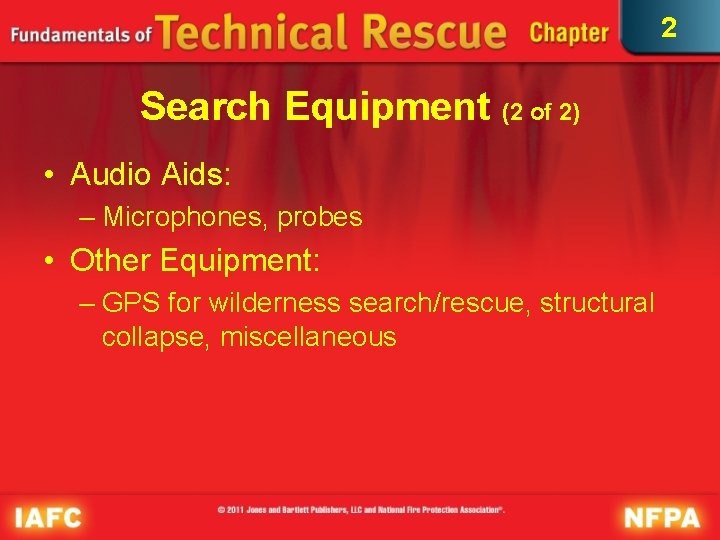 Fundamentals of Technical Rescue Chapter 2

Search Equipment (2 of 2)

• Audio Aids:
– Microphones, probes
• Other Equipment:
– GPS for wilderness search/rescue, structural collapse, miscellaneous

IAFC © 2011 Jones and Bartlett Publishers, LLC and National Fire Protection Association®. NFPA